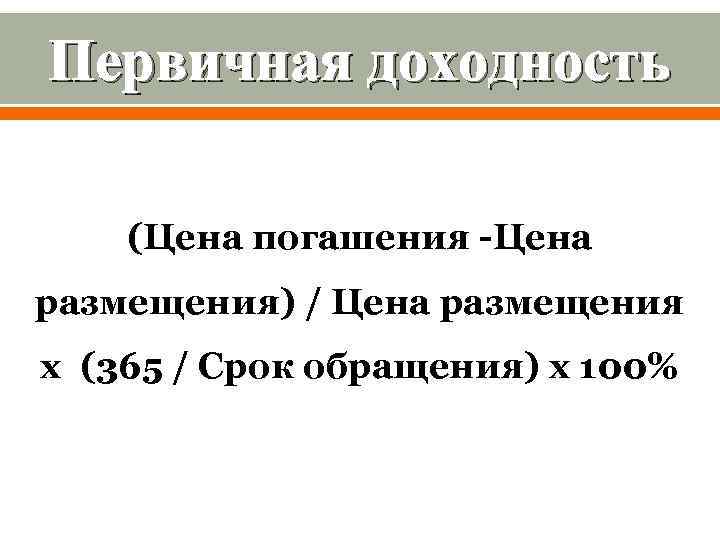 Первичная доходность

(Цена погашения -Цена размещения) / Цена размещения х (365 / Срок обращения) х 100%